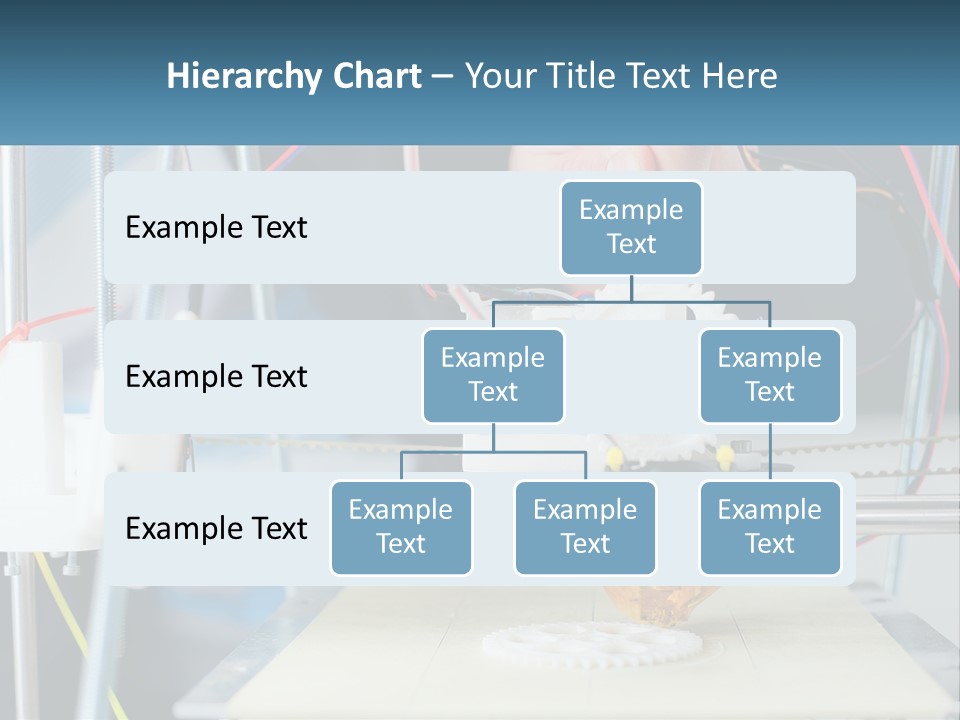 Hierarchy Chart – Your Title Text Here

Example Text

Example Text

Example Text

Example Text

Example Text

Example Text

Example Text

Example Text

Example Text